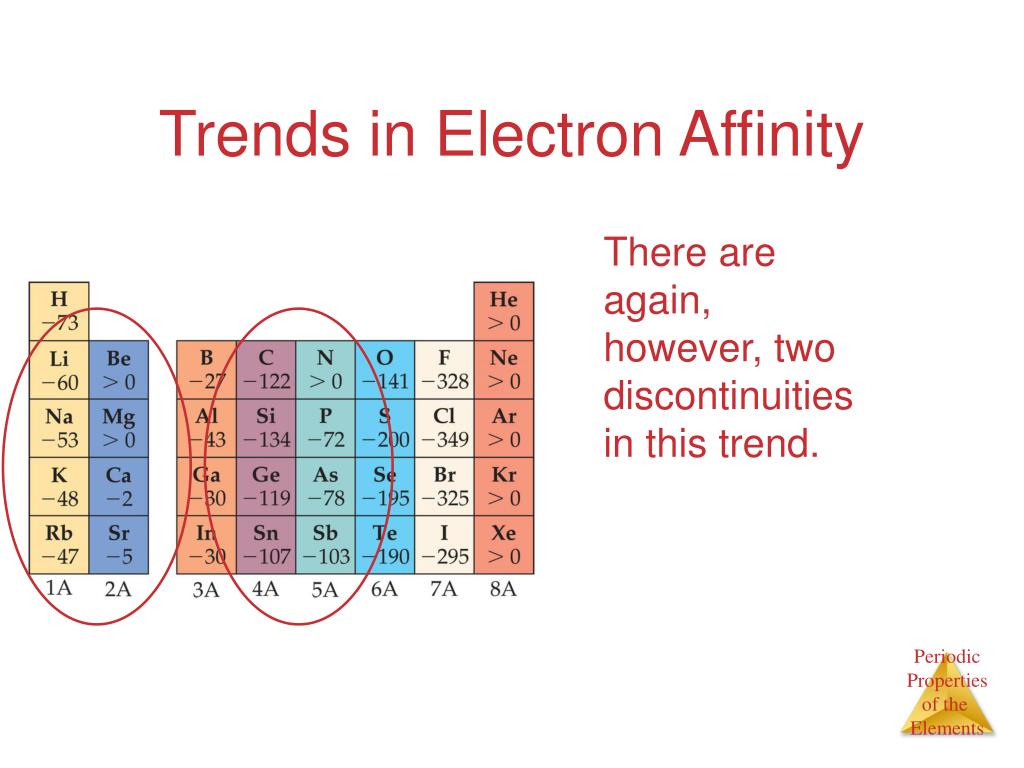 Trends in Electron Affinity

| H −73 | | | | | | | He > 0 |
|---|---|---|---|---|---|---|---|
| Li −60 | Be > 0 | B −27 | C −122 | N > 0 | O −141 | F −328 | Ne > 0 |
| Na −53 | Mg > 0 | Al −43 | Si −134 | P −72 | S −200 | Cl −349 | Ar > 0 |
| K −48 | Ca −2 | Ga −30 | Ge −119 | As −78 | Se −195 | Br −325 | Kr > 0 |
| Rb −47 | Sr −5 | In −30 | Sn −107 | Sb −103 | Te −190 | I −295 | Xe > 0 |
| 1A | 2A | 3A | 4A | 5A | 6A | 7A | 8A |

There are again, however, two discontinuities in this trend.

Periodic Properties of the Elements